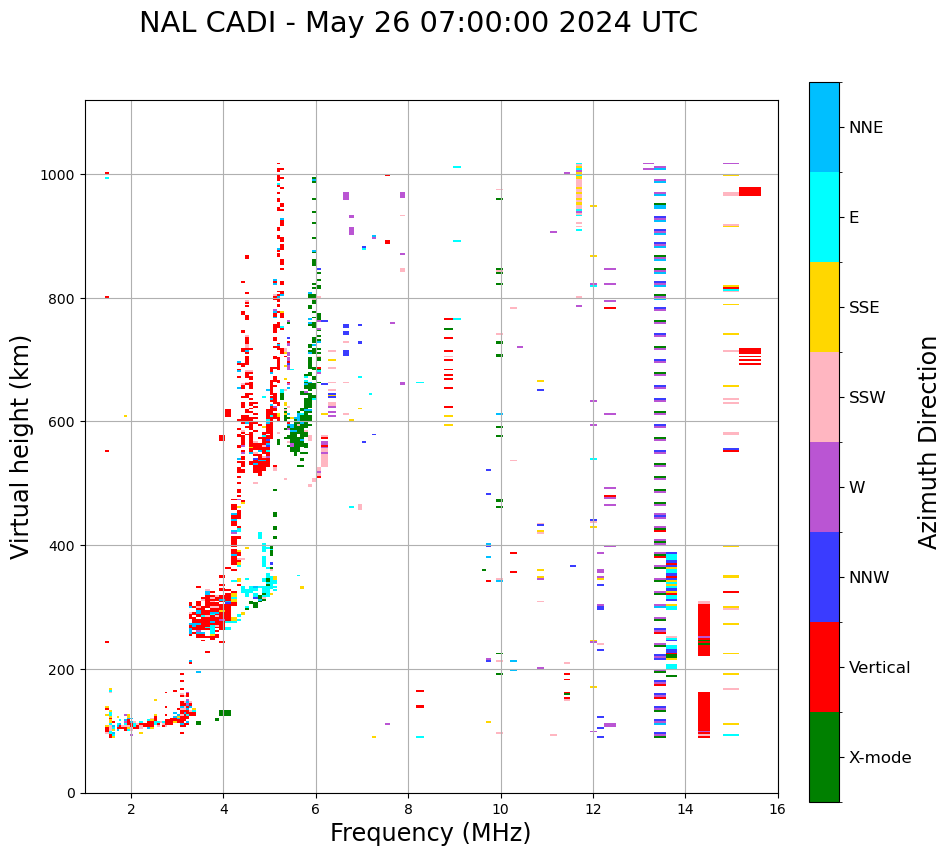 NAL CADI - May 26 07:00:00 2024 UTC

Virtual height (km)

1000
800
600
400
200
0

2
4
6
8
10
12
14
16

Frequency (MHz)

NNE
E
SSE
SSW
W
NNW
Vertical
X-mode

Azimuth Direction